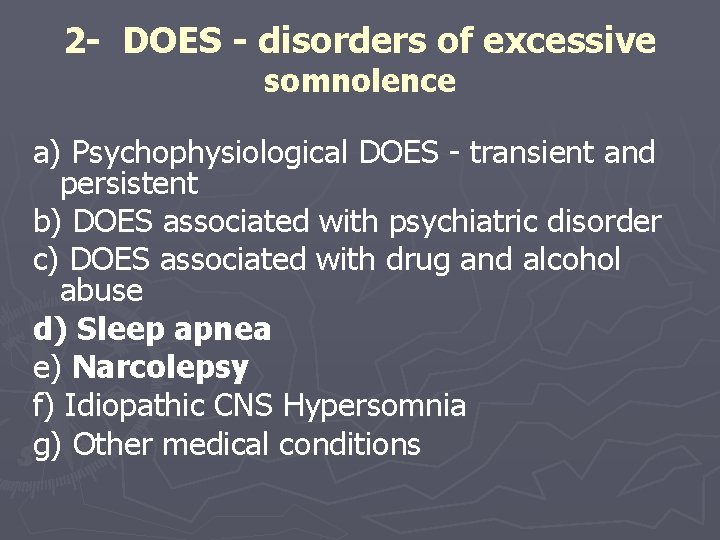 2- DOES - disorders of excessive somnolence

a) Psychophysiological DOES - transient and persistent
b) DOES associated with psychiatric disorder
c) DOES associated with drug and alcohol abuse
d) Sleep apnea
e) Narcolepsy
f) Idiopathic CNS Hypersomnia
g) Other medical conditions